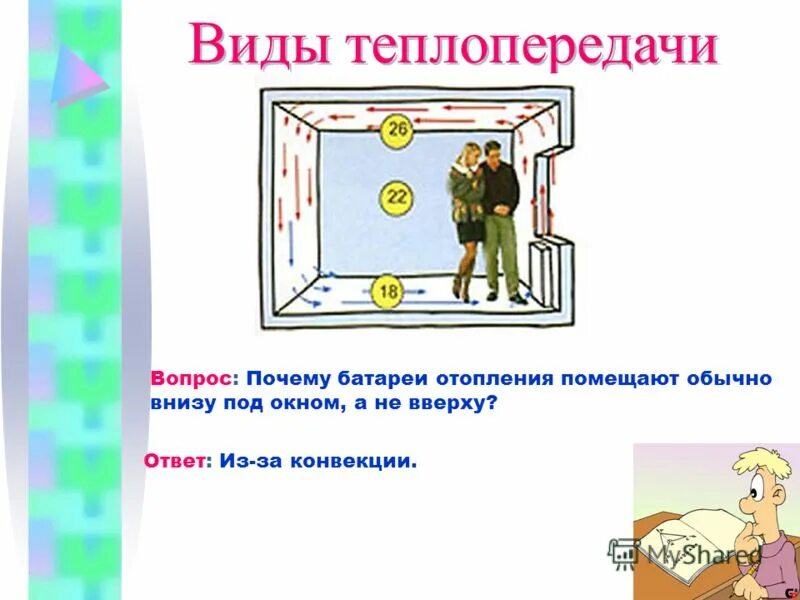 Виды теплопередачи

26

22

18

Вопрос: Почему батареи отопления помещают обычно внизу под окном, а не вверху?

Ответ: Из-за конвекции.

MyShared